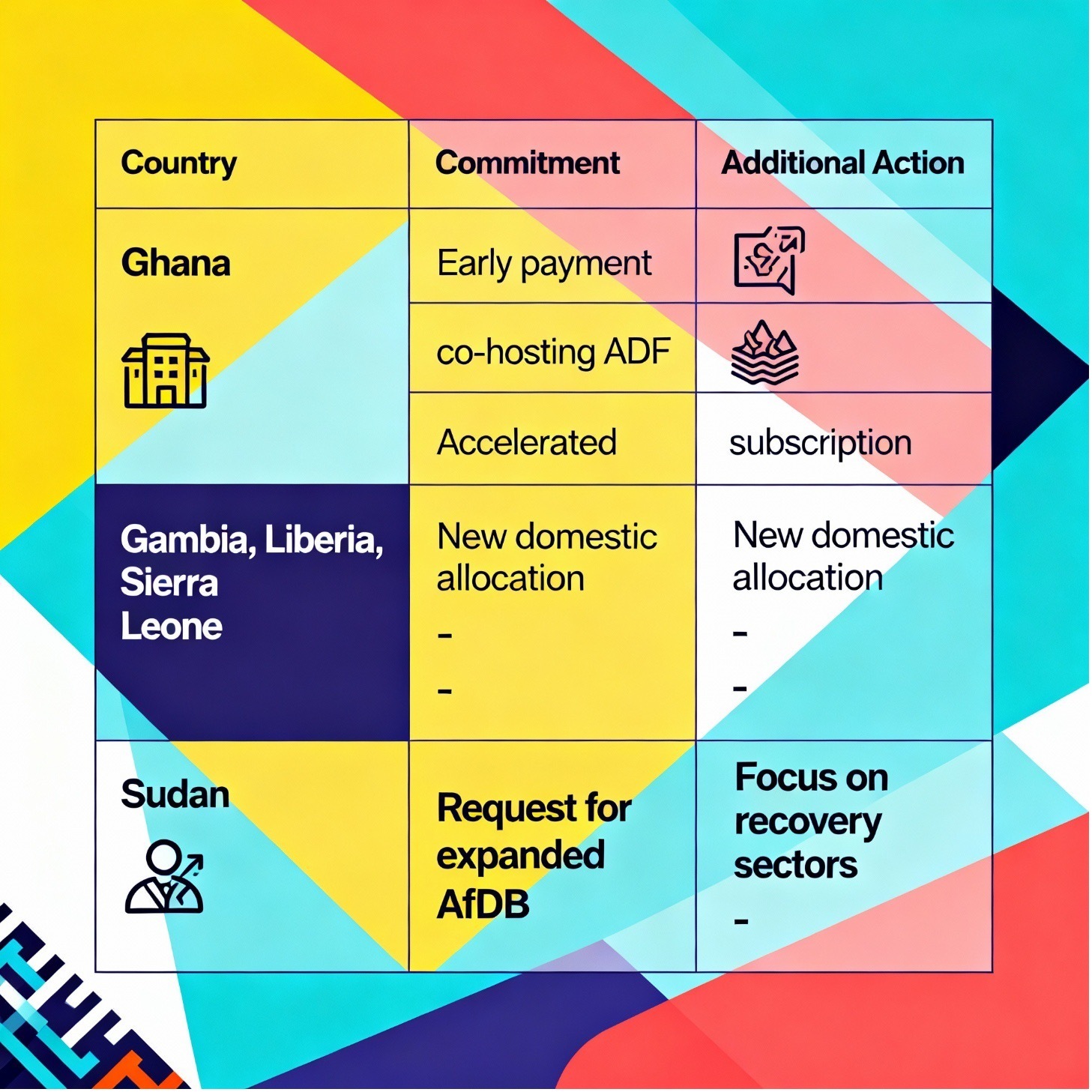 | Country | Commitment | Additional Action |
|---|---|---|
| Ghana | Early payment | |
| | co-hosting ADF | |
| | Accelerated | subscription |
| Gambia, Liberia, Sierra Leone | New domestic allocation - - | New domestic allocation - - |
| Sudan | Request for expanded AfDB | Focus on recovery sectors - |